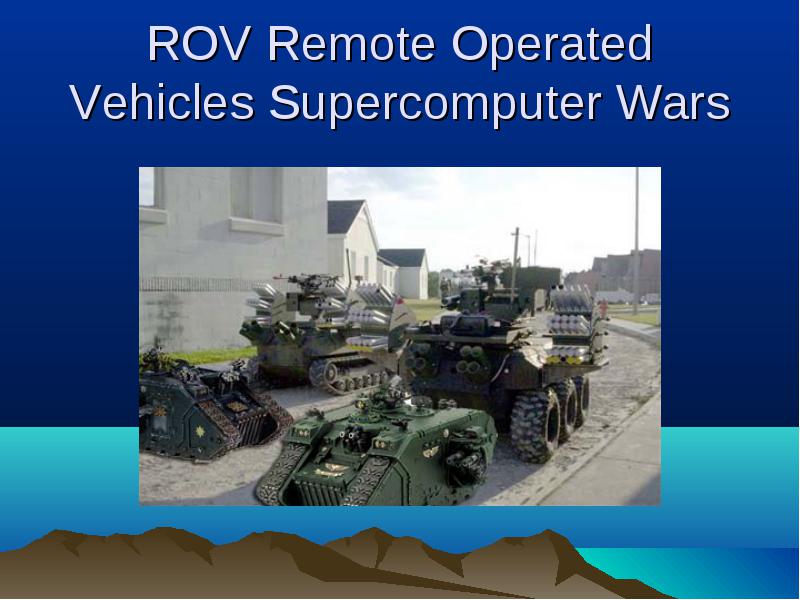 ROV Remote Operated Vehicles Supercomputer Wars